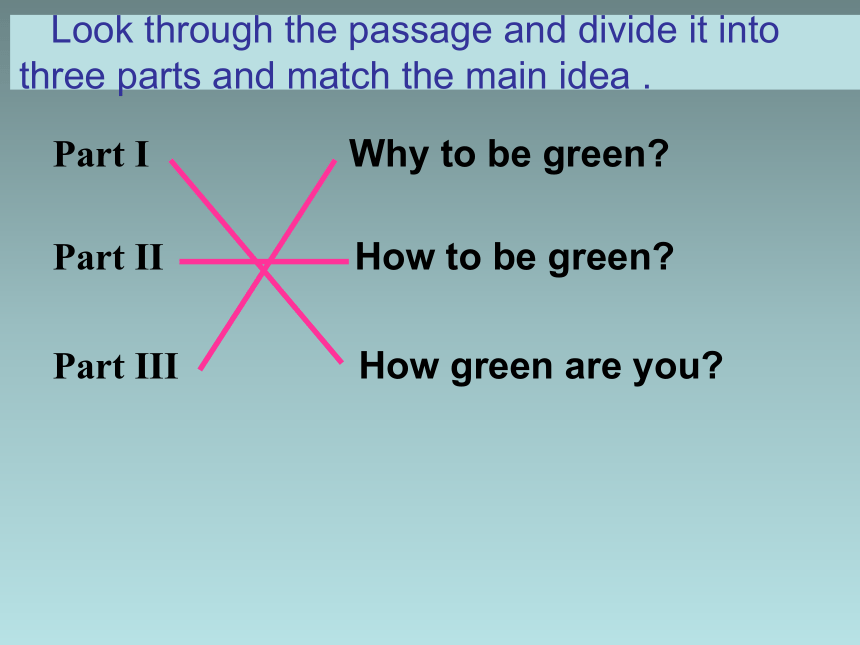 Look through the passage and divide it into three parts and match the main idea .

Part I

Part II

Part III

Why to be green?

How to be green?

How green are you?